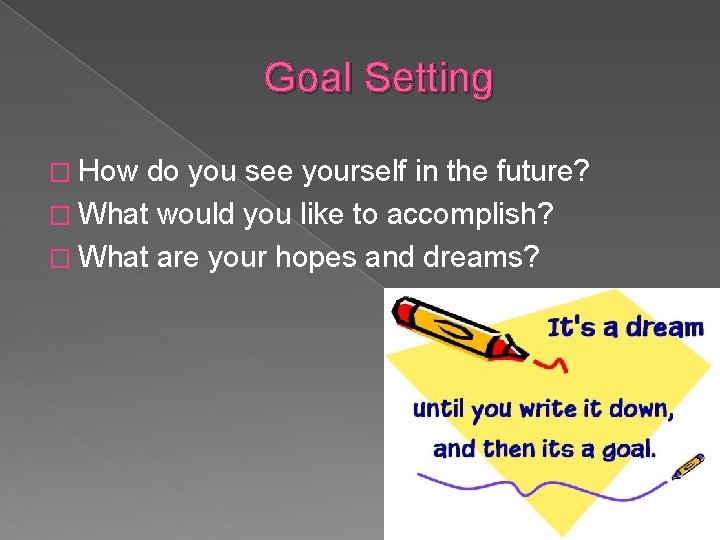 Goal Setting

□ How do you see yourself in the future?
□ What would you like to accomplish?
□ What are your hopes and dreams?

It's a dream

until you write it down, and then its a goal.